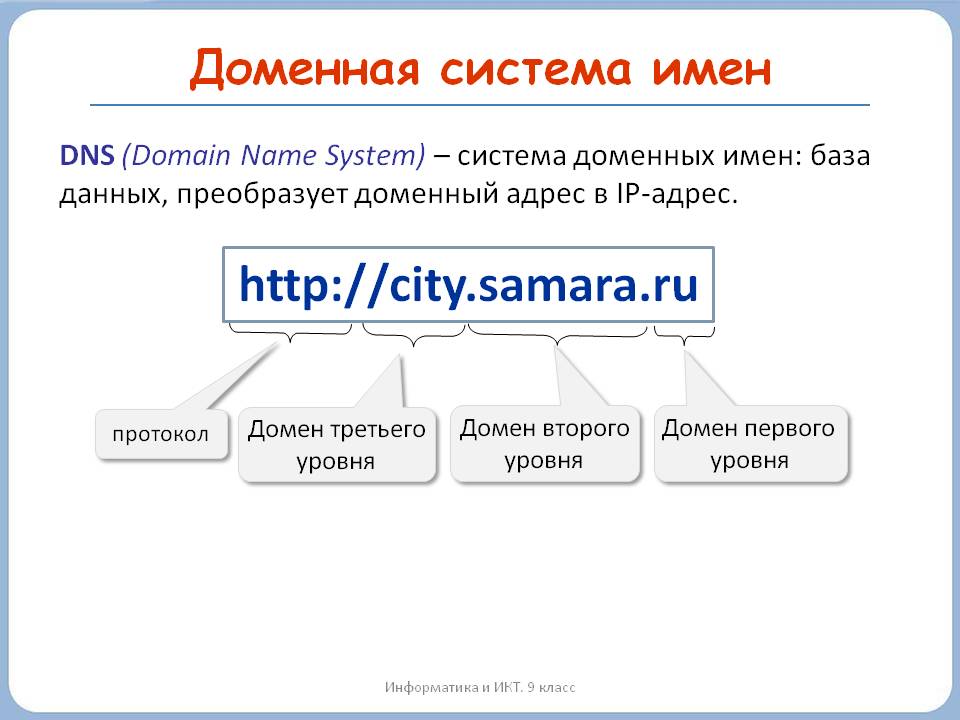 Доменная система имен

DNS (Domain Name System) – система доменных имен: база данных, преобразует доменный адрес в IP-адрес.

http://city.samara.ru

протокол

Домен третьего уровня

Домен второго уровня

Домен первого уровня

Информатика и ИКТ. 9 класс